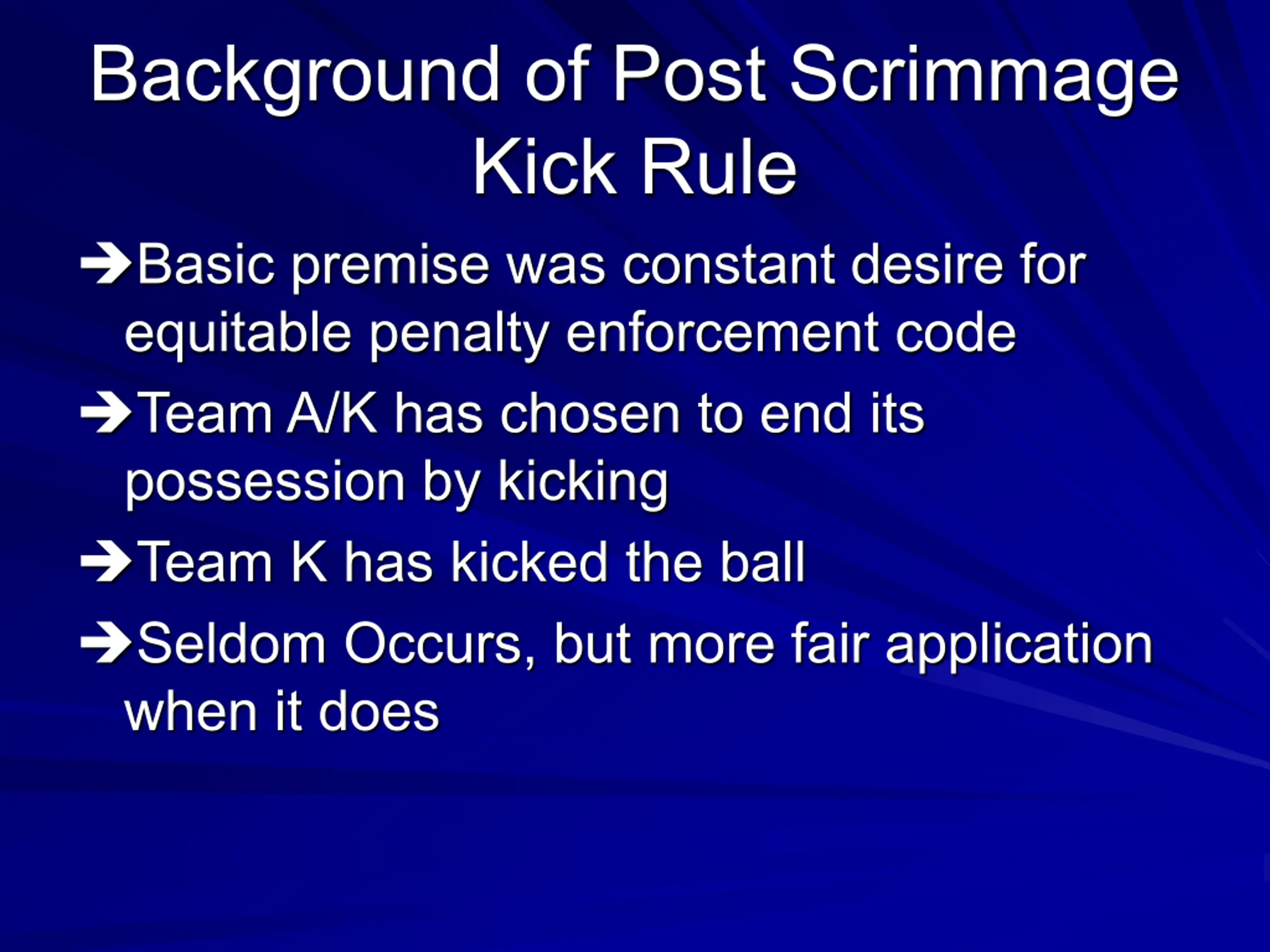 Background of Post Scrimmage Kick Rule

➔Basic premise was constant desire for equitable penalty enforcement code

➔Team A/K has chosen to end its possession by kicking

➔Team K has kicked the ball

➔Seldom Occurs, but more fair application when it does